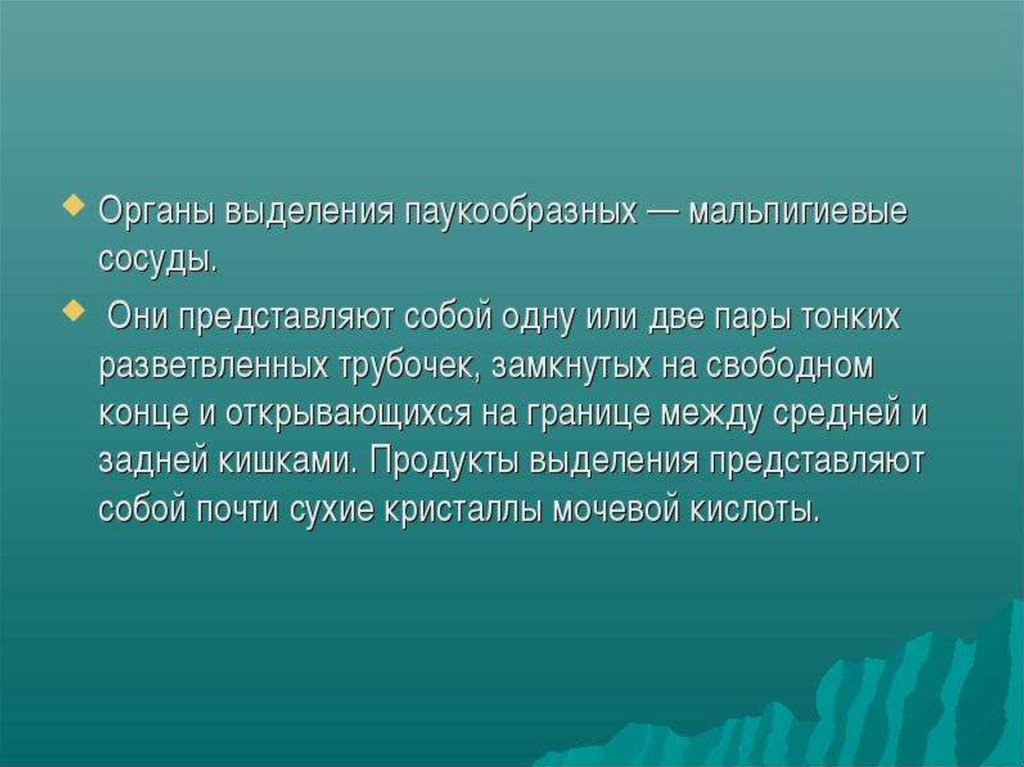 Органы выделения паукообразных — мальпигиевые сосуды.

Они представляют собой одну или две пары тонких разветвленных трубочек, замкнутых на свободном конце и открывающихся на границе между средней и задней кишками. Продукты выделения представляют собой почти сухие кристаллы мочевой кислоты.